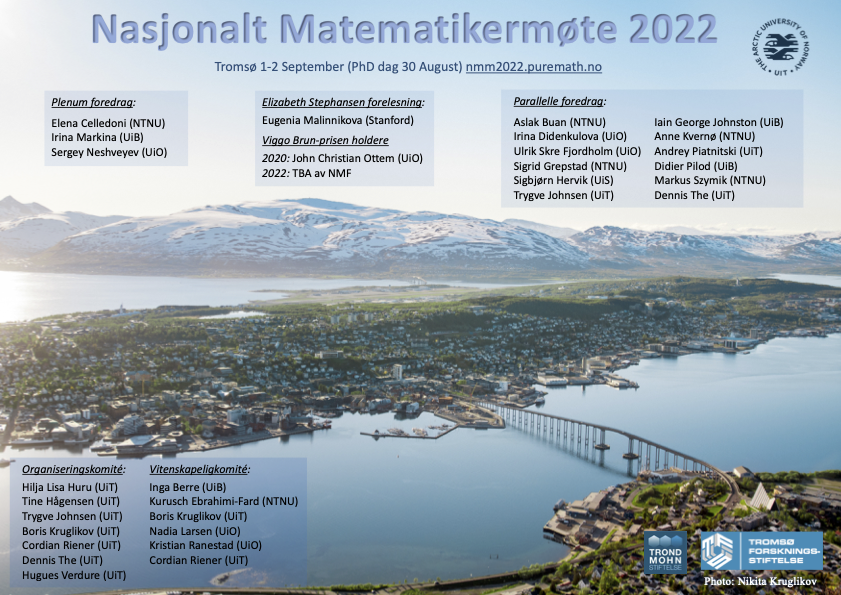 Nasjonalt Matematikermøte 2022

Tromsø 1-2 September (PhD dag 30 August) nmm2022.puremath.no

THE ARCTIC UNIVERSITY OF NORWAY
UiT

Plenum foredrag:
Elena Celledoni (NTNU)
Irina Markina (UiB)
Sergey Neshveyev (UiO)

Elizabeth Stephansen forelesning:
Eugenia Malinnikova (Stanford)
Viggo Brun-prisen holdere
2020: John Christian Ottem (UiO)
2022: TBA av NMF

Parallelle foredrag:
Aslak Buan (NTNU)
Irina Didenkulova (UiO)
Ulrik Skre Fjordholm (UiO)
Sigrid Grepstad (NTNU)
Sigbjørn Hervik (UiS)
Trygve Johnsen (UiT)
Iain George Johnston (UiB)
Anne Kvernø (NTNU)
Andrey Piatnitski (UiT)
Didier Pilod (UiB)
Markus Szymik (NTNU)
Dennis The (UiT)

Organiseringskomité:
Hilja Lisa Huru (UiT)
Tine Hågensen (UiT)
Trygve Johnsen (UiT)
Boris Kruglikov (UiT)
Cordian Riener (UiT)
Dennis The (UiT)
Hugues Verdure (UiT)

Vitenskapeligkomité:
Inga Berre (UiB)
Kurusch Ebrahimi-Fard (NTNU)
Boris Kruglikov (UiT)
Nadia Larsen (UiO)
Kristian Ranestad (UiO)
Cordian Riener (UiT)

TROND MOHN STIFTELSE

TROMSØ FORSKNINGS-STIFTELSE

Photo: Nikita Kruglikov